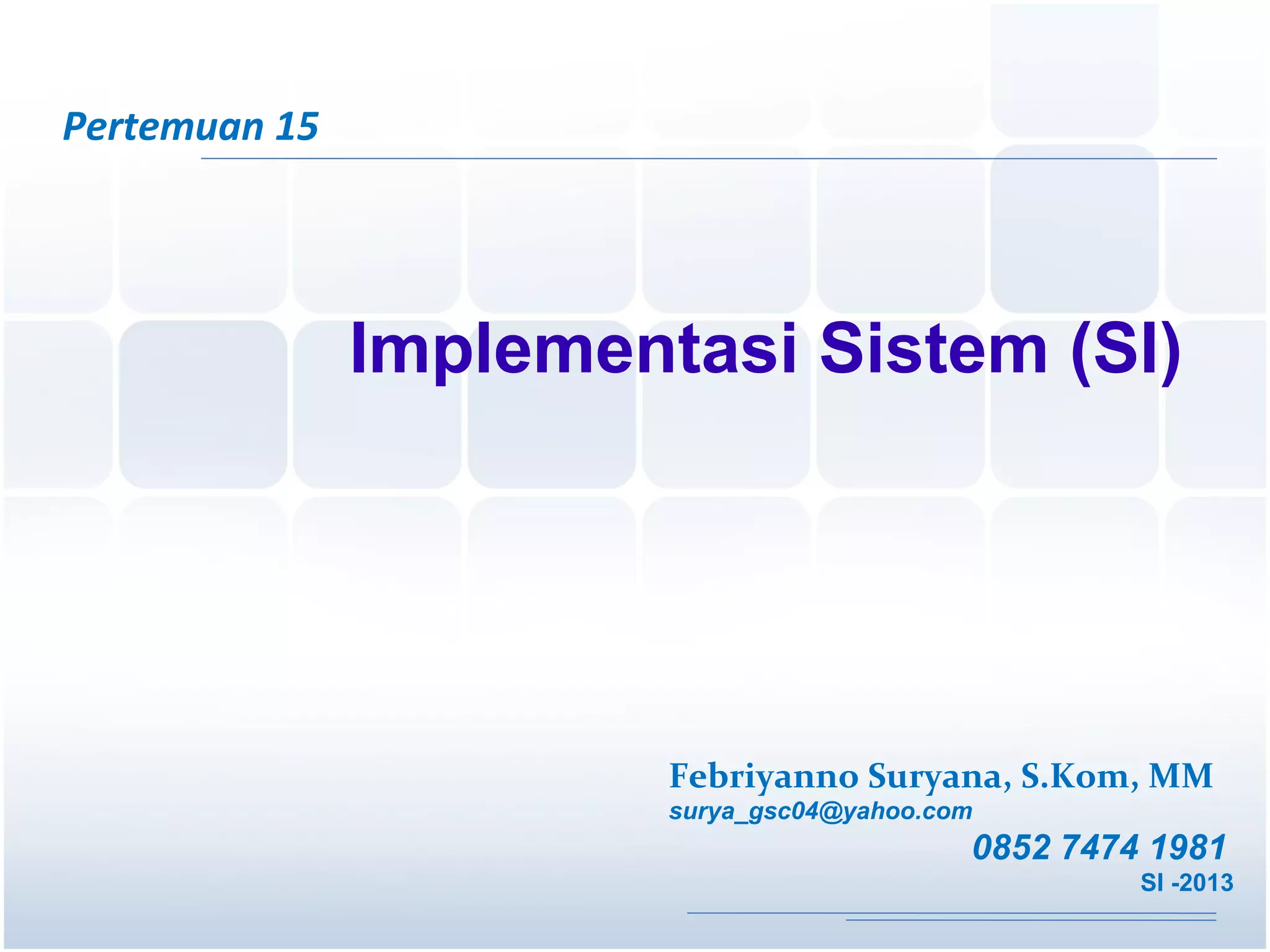 Pertemuan 15

Implementasi Sistem (SI)

Febriyanno Suryana, S.Kom, MM
surya_gsc04@yahoo.com
0852 7474 1981
SI -2013